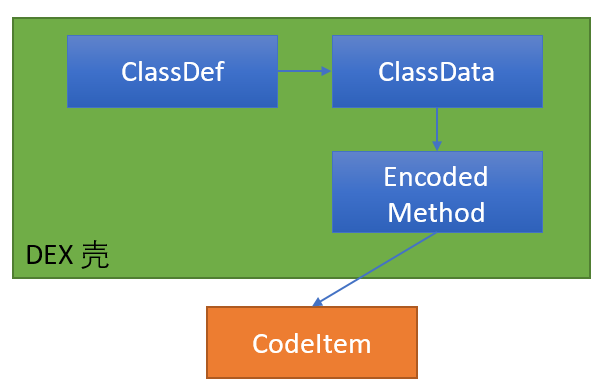 ClassDef

ClassData

Encoded Method

DEX 壳

CodeItem